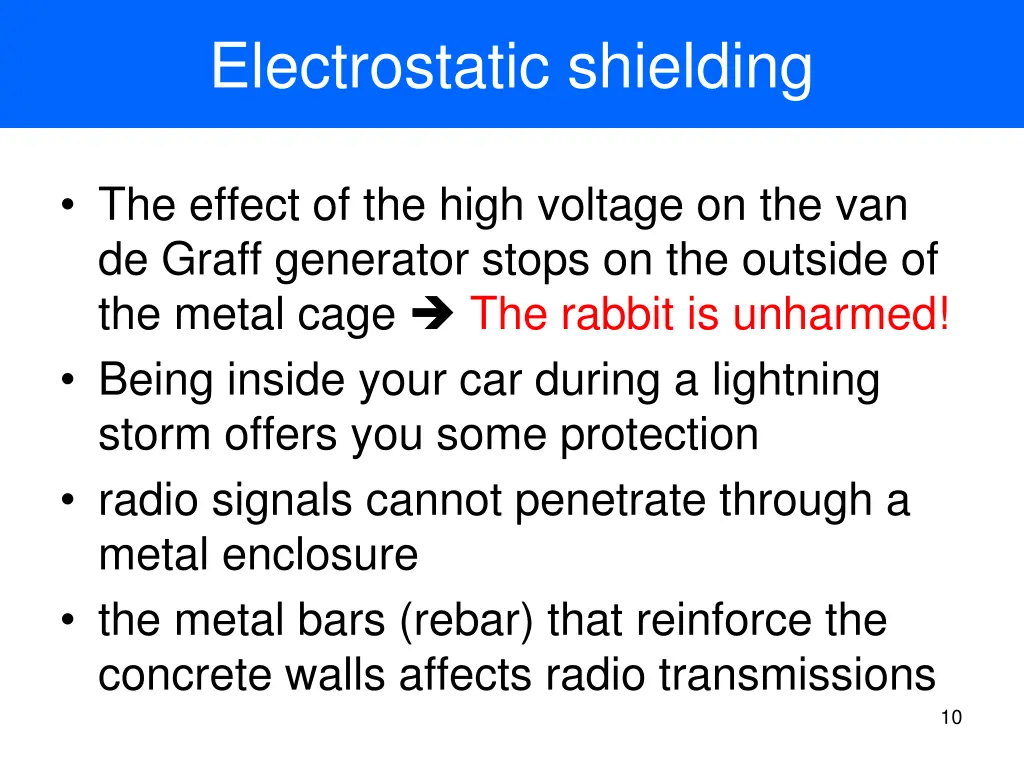 Electrostatic shielding

• The effect of the high voltage on the van de Graff generator stops on the outside of the metal cage ➔ The rabbit is unharmed!
• Being inside your car during a lightning storm offers you some protection
• radio signals cannot penetrate through a metal enclosure
• the metal bars (rebar) that reinforce the concrete walls affects radio transmissions

10